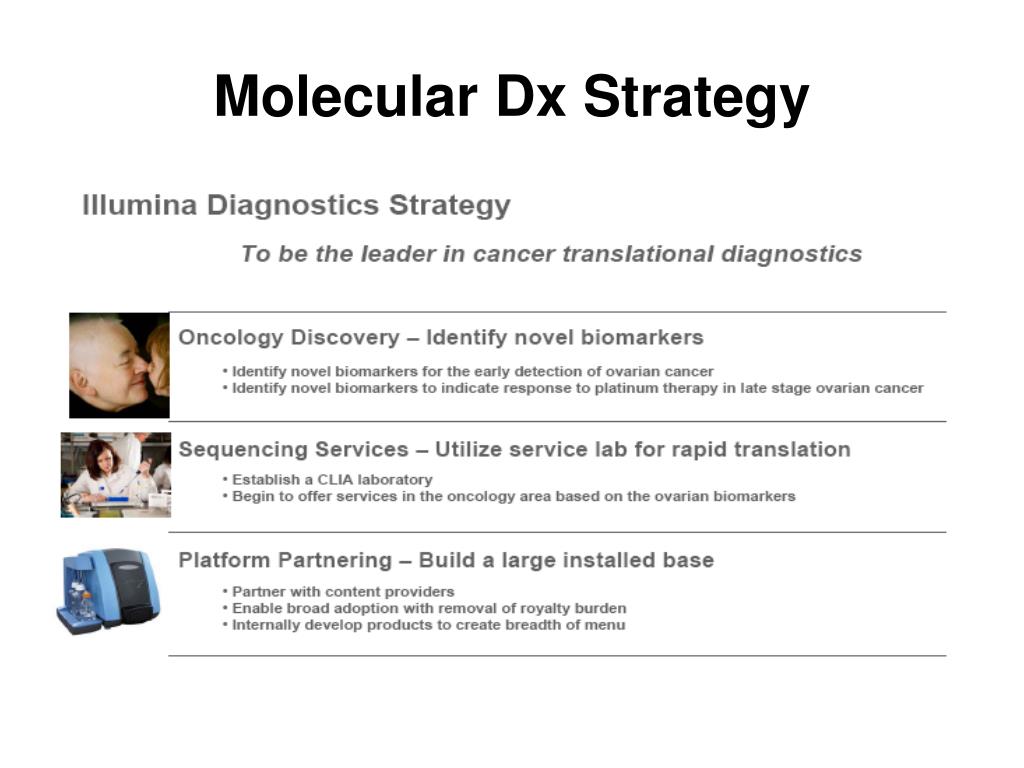 Molecular Dx Strategy

Illumina Diagnostics Strategy

To be the leader in cancer translational diagnostics

Oncology Discovery – Identify novel biomarkers

• Identify novel biomarkers for the early detection of ovarian cancer
• Identify novel biomarkers to indicate response to platinum therapy in late stage ovarian cancer

Sequencing Services – Utilize service lab for rapid translation

• Establish a CLIA laboratory
• Begin to offer services in the oncology area based on the ovarian biomarkers

Platform Partnering – Build a large installed base

• Partner with content providers
• Enable broad adoption with removal of royalty burden
• Internally develop products to create breadth of menu